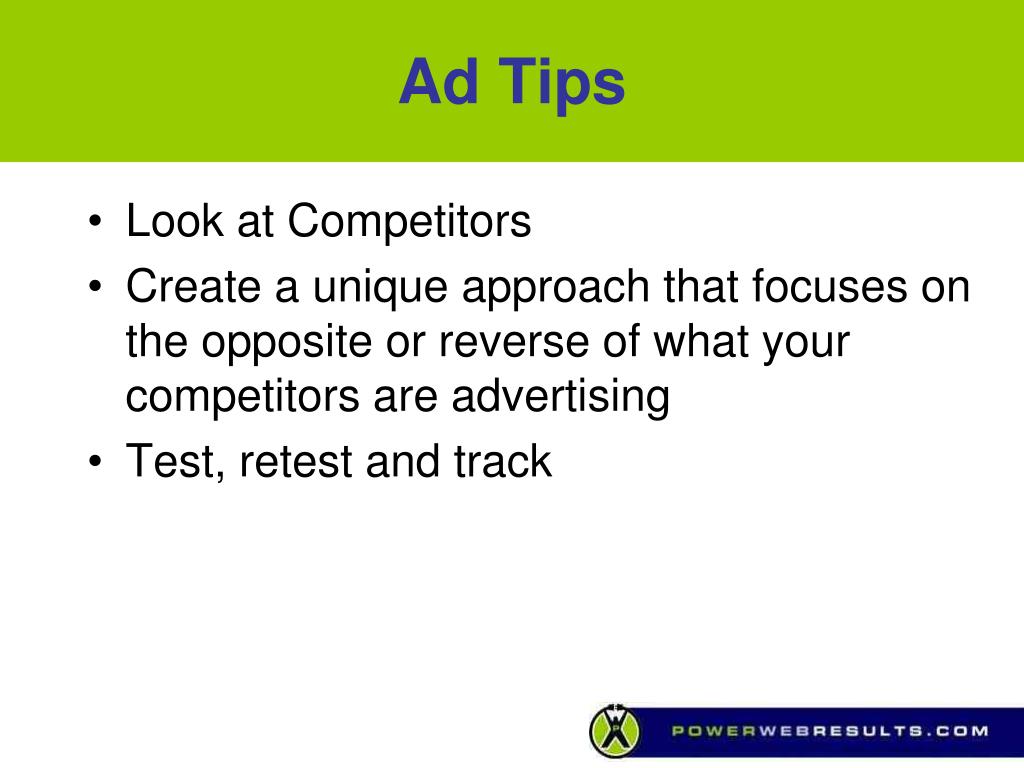 Ad Tips

• Look at Competitors
• Create a unique approach that focuses on the opposite or reverse of what your competitors are advertising
• Test, retest and track

POWERWEBRESULTS.COM